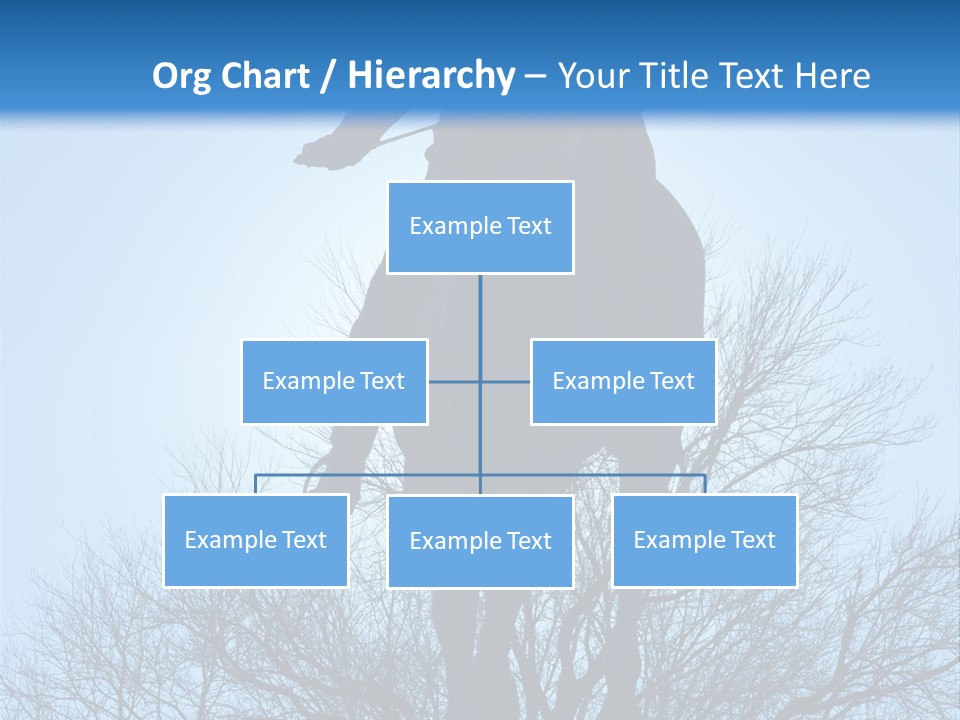 Org Chart / Hierarchy – Your Title Text Here

Example Text

Example Text

Example Text

Example Text

Example Text

Example Text